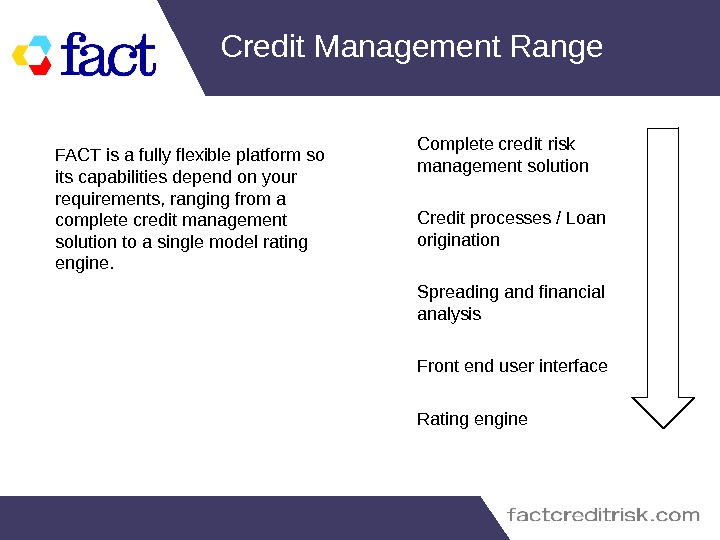 fact

Credit Management Range

FACT is a fully flexible platform so its capabilities depend on your requirements, ranging from a complete credit management solution to a single model rating engine.

Complete credit risk management solution

Credit processes / Loan origination

Spreading and financial analysis

Front end user interface

Rating engine

factcreditrisk.com